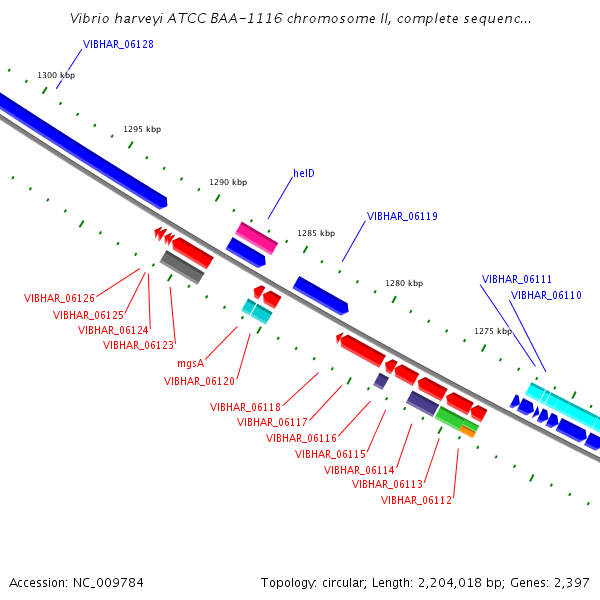 Vibrio harveyi ATCC BAA-1116 chromosome II, complete sequenc...

VIBHAR_06128
1300 kbp
1295 kbp
1290 kbp
helD
1285 kbp
VIBHAR_06119
1280 kbp
VIBHAR_06111
VIBHAR_06110
1275 kbp
VIBHAR_06126
VIBHAR_06125
VIBHAR_06124
VIBHAR_06123
mgsA
VIBHAR_06120
VIBHAR_06118
VIBHAR_06117
VIBHAR_06116
VIBHAR_06115
VIBHAR_06114
VIBHAR_06113
VIBHAR_06112

Accession: NC_009784
Topology: circular; Length: 2,204,018 bp; Genes: 2,397